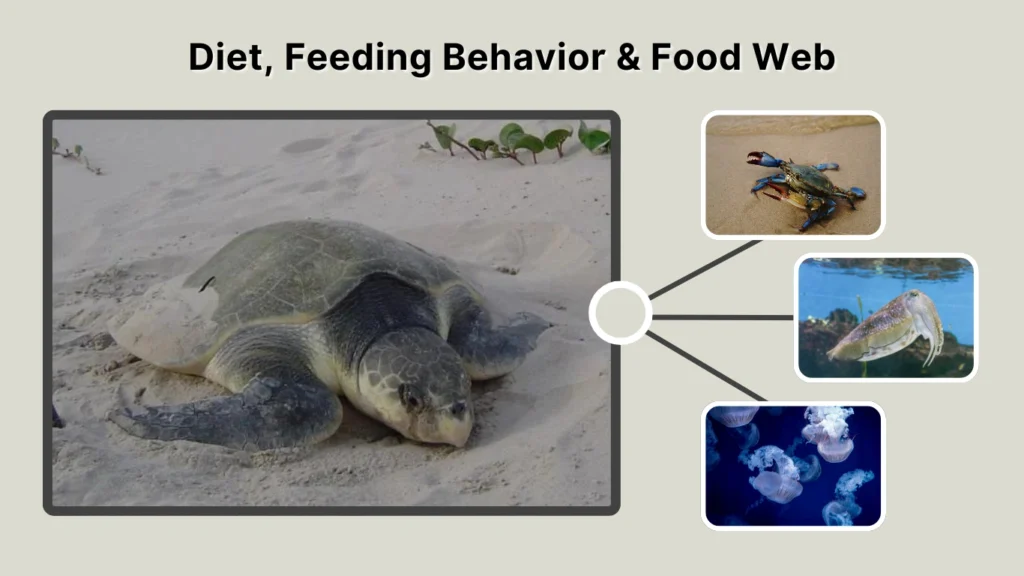 Diet, Feeding Behavior & Food Web